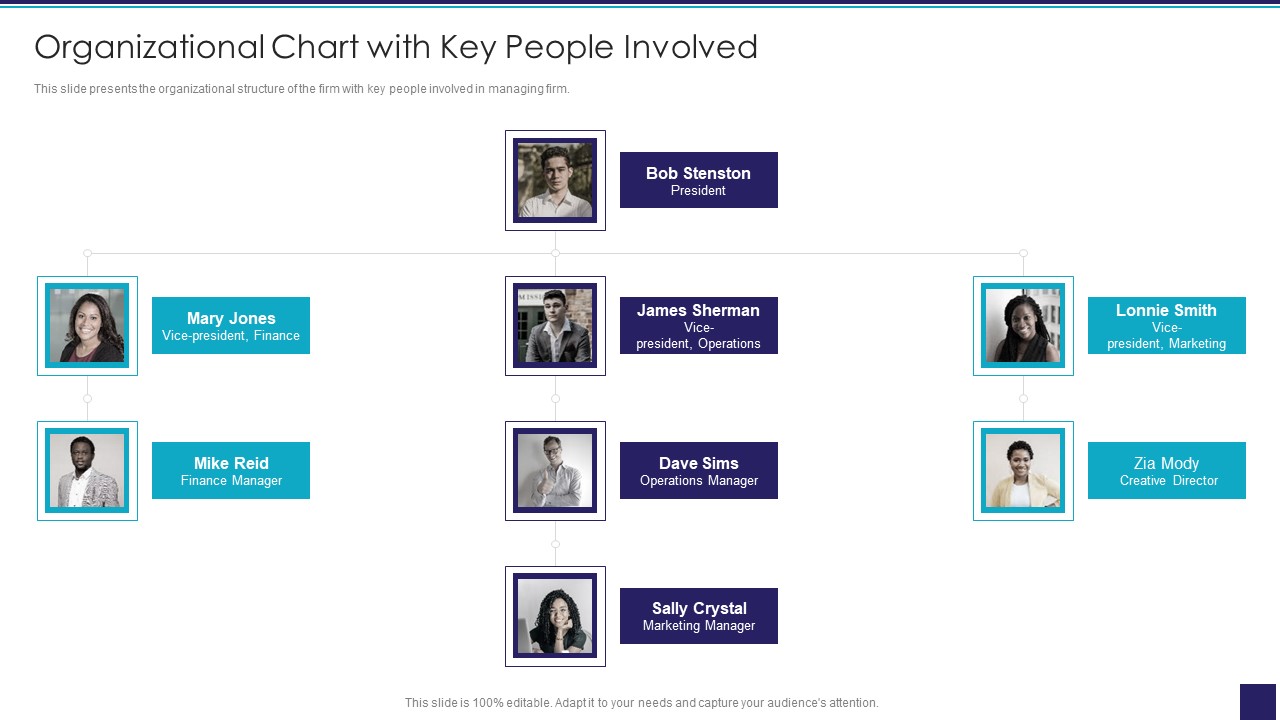 Organizational Chart with Key People Involved

This slide presents the organizational structure of the firm with key people involved in managing firm.

Bob Stenston
President

Mary Jones
Vice-president, Finance

James Sherman
Vice-president, Operations

Lonnie Smith
Vice-president, Marketing

Mike Reid
Finance Manager

Dave Sims
Operations Manager

Zia Mody
Creative Director

Sally Crystal
Marketing Manager

This slide is 100% editable. Adapt it to your needs and capture your audience's attention.